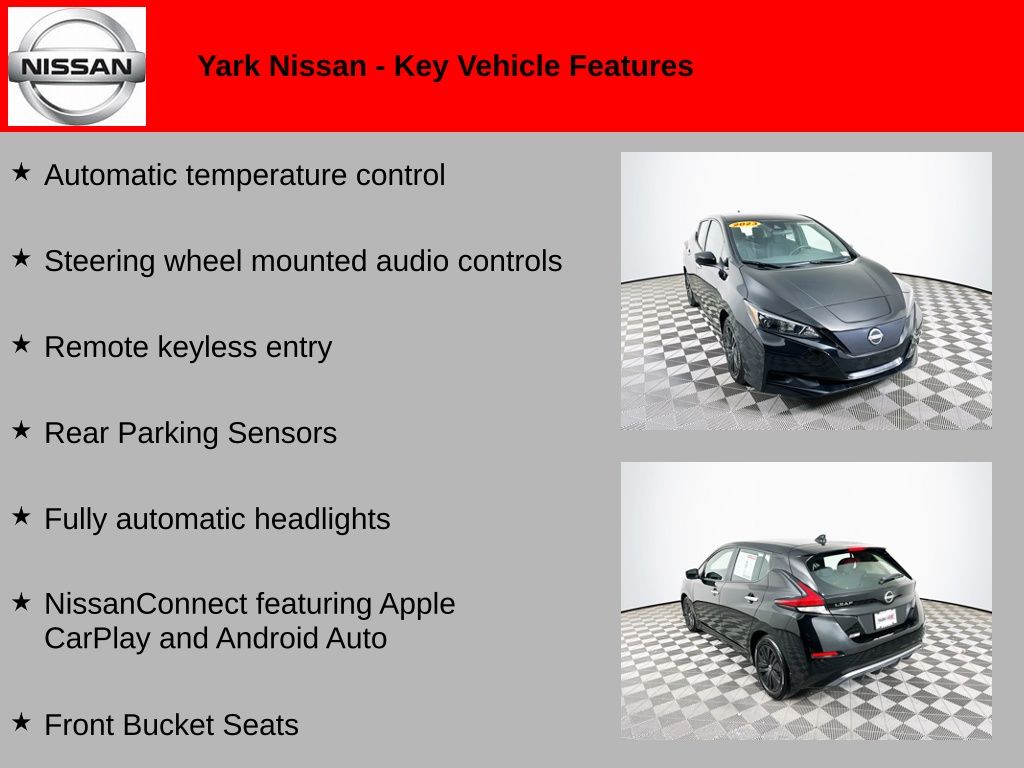 NISSAN

Yark Nissan - Key Vehicle Features

★ Automatic temperature control

★ Steering wheel mounted audio controls

★ Remote keyless entry

★ Rear Parking Sensors

★ Fully automatic headlights

★ NissanConnect featuring Apple CarPlay and Android Auto

★ Front Bucket Seats

2023

LEAF